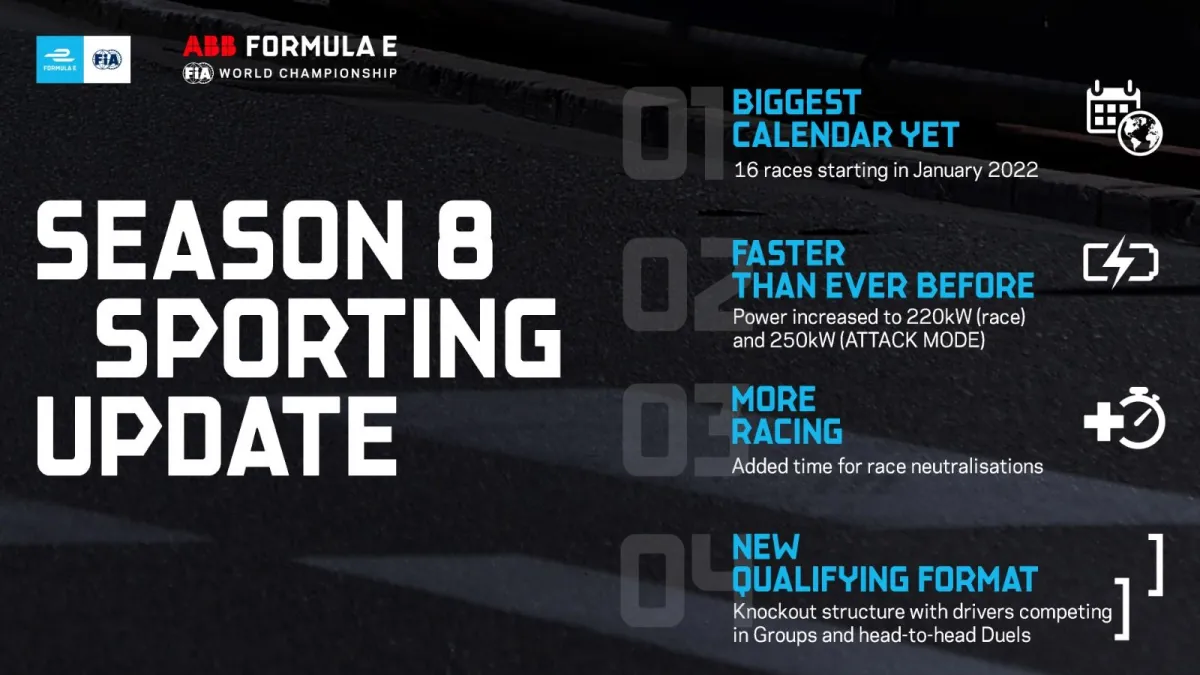 FORMULA E FIA

ABB FORMULA E
FIA WORLD CHAMPIONSHIP

SEASON 8 SPORTING UPDATE

01 BIGGEST CALENDAR YET
16 races starting in January 2022

02 FASTER THAN EVER BEFORE
Power increased to 220kW (race) and 250kW (ATTACK MODE)

03 MORE RACING
Added time for race neutralisations

04 NEW QUALIFYING FORMAT
Knockout structure with drivers competing in Groups and head-to-head Duels